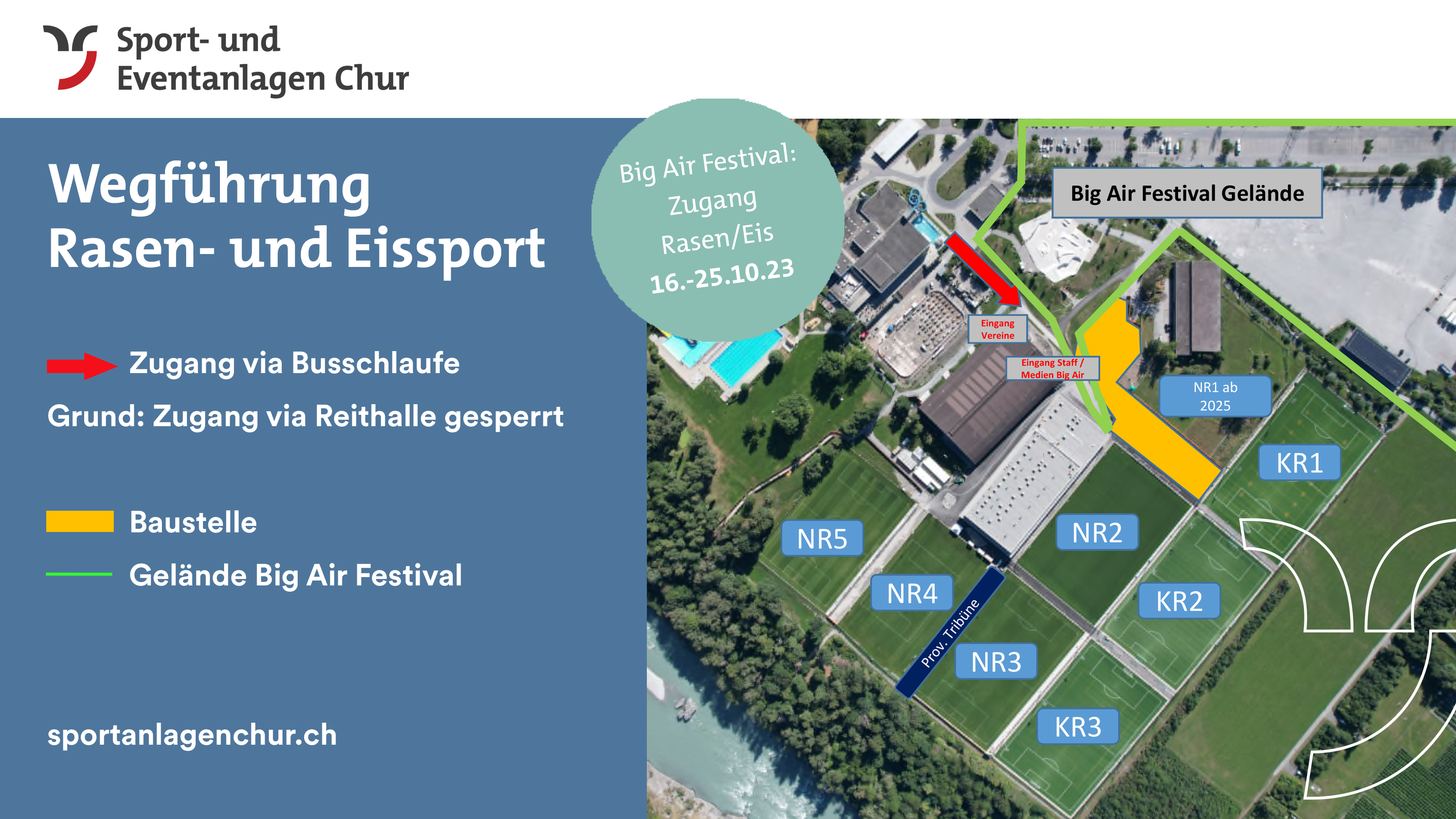 Sport- und Eventanlagen Chur

Wegführung Rasen- und Eissport

Big Air Festival: Zugang Rasen/Eis 16.-25.10.23

Zugang via Busschlaufe

Grund: Zugang via Reithalle gesperrt

Baustelle

Gelände Big Air Festival

sportanlagenchur.ch

Big Air Festival Gelände

Eingang Vereine

Eingang Staff / Medien Big Air

NR1 ab 2025

KR1

NR5

NR2

NR4

KR2

Prov. Tribüne

NR3

KR3